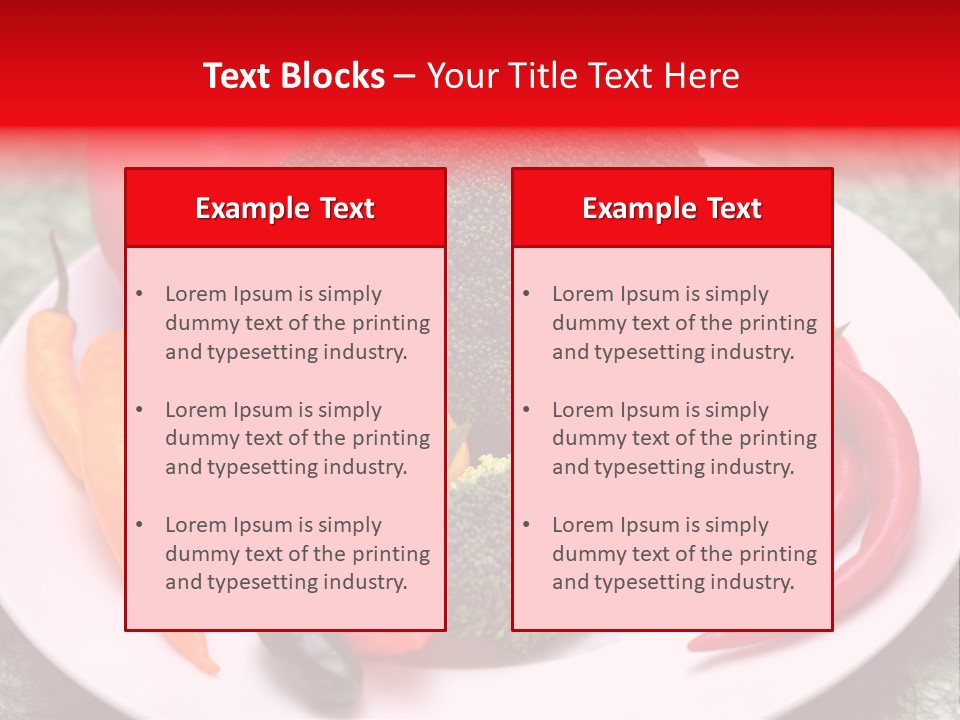 Text Blocks – Your Title Text Here

Example Text

• Lorem Ipsum is simply dummy text of the printing and typesetting industry.

• Lorem Ipsum is simply dummy text of the printing and typesetting industry.

• Lorem Ipsum is simply dummy text of the printing and typesetting industry.

Example Text

• Lorem Ipsum is simply dummy text of the printing and typesetting industry.

• Lorem Ipsum is simply dummy text of the printing and typesetting industry.

• Lorem Ipsum is simply dummy text of the printing and typesetting industry.